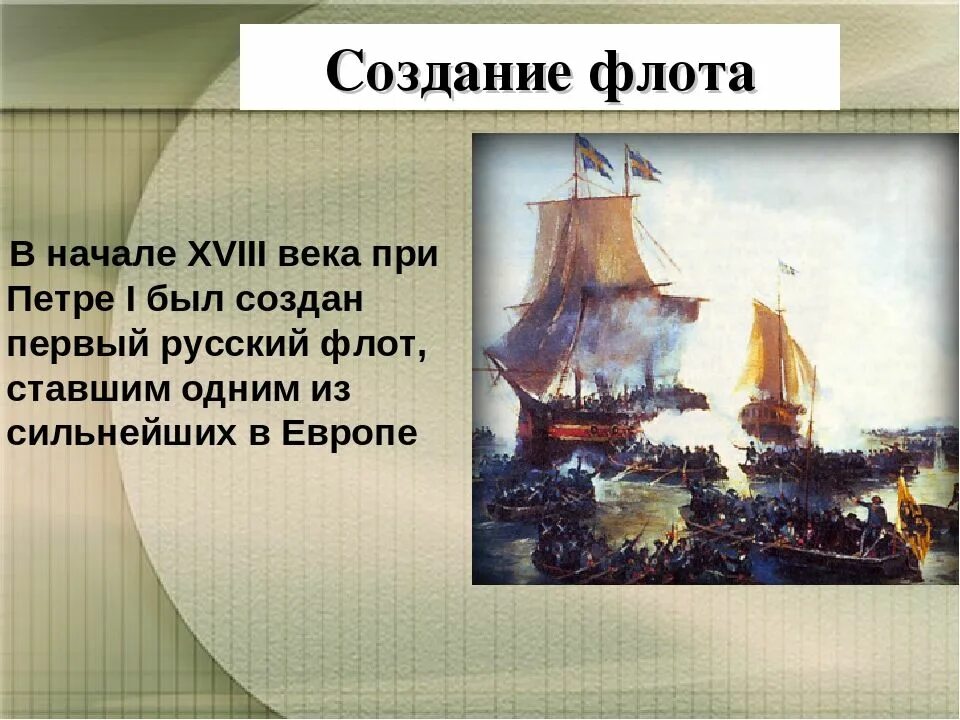 Создание флота

В начале XVIII века при Петре I был создан первый русский флот, ставшим одним из сильнейших в Европе